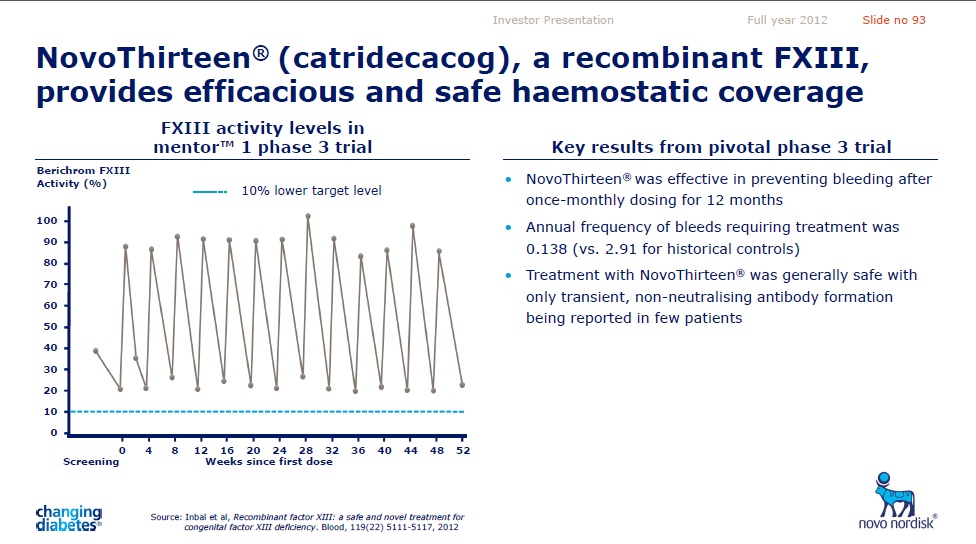 Investor Presentation Full year 2012 Slide no 93

NovoThirteen® (catridecacog), a recombinant FXIII, provides efficacious and safe haemostatic coverage

FXIII activity levels in mentor™ 1 phase 3 trial

Berichrom FXIII Activity (%)

10% lower target level

100
90
80
70
60
50
40
30
20
10
0

0 4 8 12 16 20 24 28 32 36 40 44 48 52

Screening Weeks since first dose

Key results from pivotal phase 3 trial

• NovoThirteen® was effective in preventing bleeding after once-monthly dosing for 12 months

• Annual frequency of bleeds requiring treatment was 0.138 (vs. 2.91 for historical controls)

• Treatment with NovoThirteen® was generally safe with only transient, non-neutralising antibody formation being reported in few patients

changing diabetes®

Source: Inbal et al, Recombinant factor XIII: a safe and novel treatment for congenital factor XIII deficiency. Blood, 119(22) 5111-5117, 2012

novo nordisk®